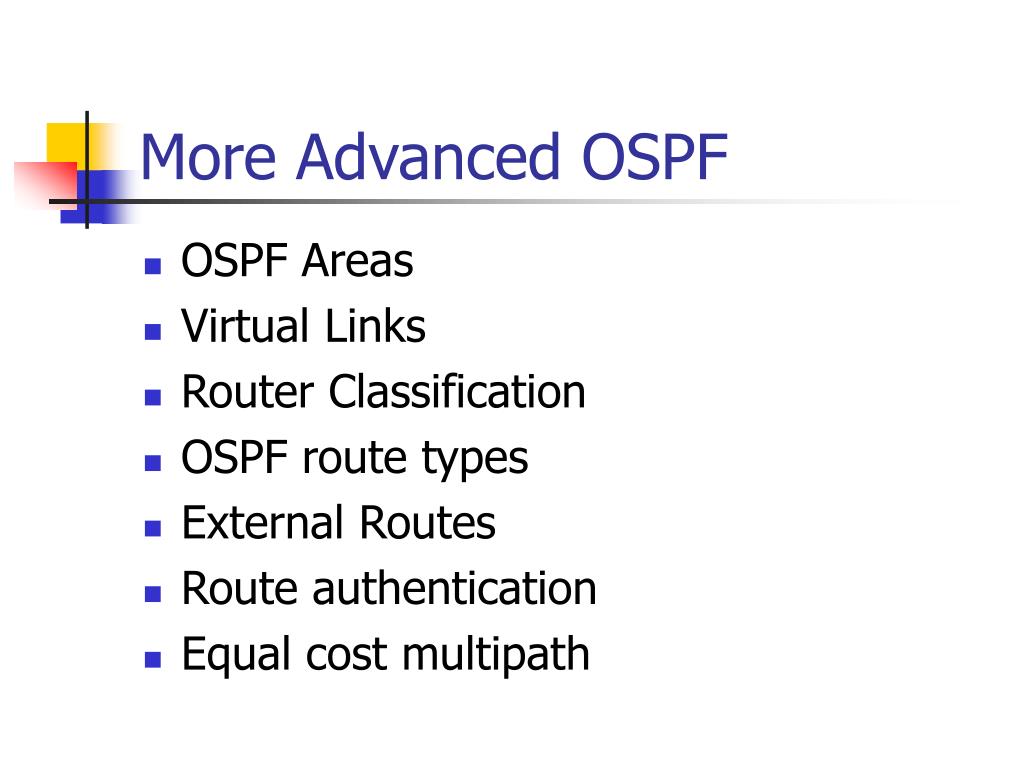 More Advanced OSPF

- OSPF Areas
- Virtual Links
- Router Classification
- OSPF route types
- External Routes
- Route authentication
- Equal cost multipath